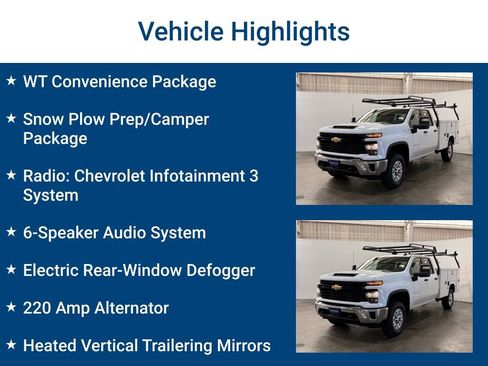 Vehicle Highlights

★ WT Convenience Package

★ Snow Plow Prep/Camper Package

★ Radio: Chevrolet Infotainment 3 System

★ 6-Speaker Audio System

★ Electric Rear-Window Defogger

★ 220 Amp Alternator

★ Heated Vertical Trailering Mirrors